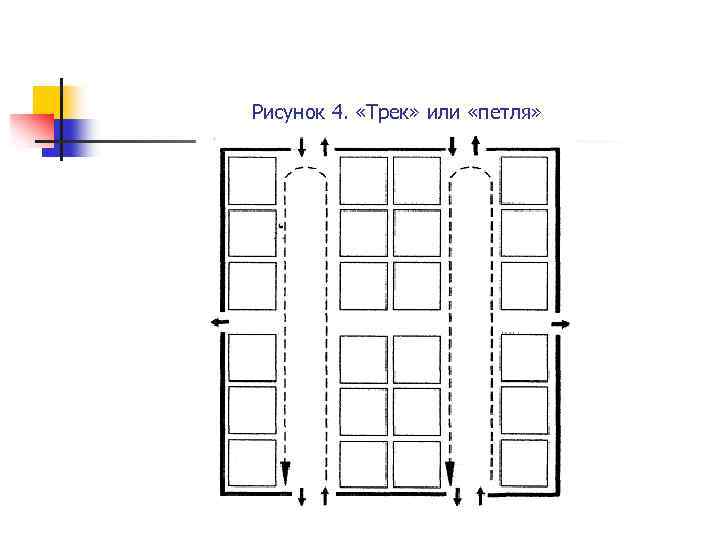 Рисунок 4. «Трек» или «петля»